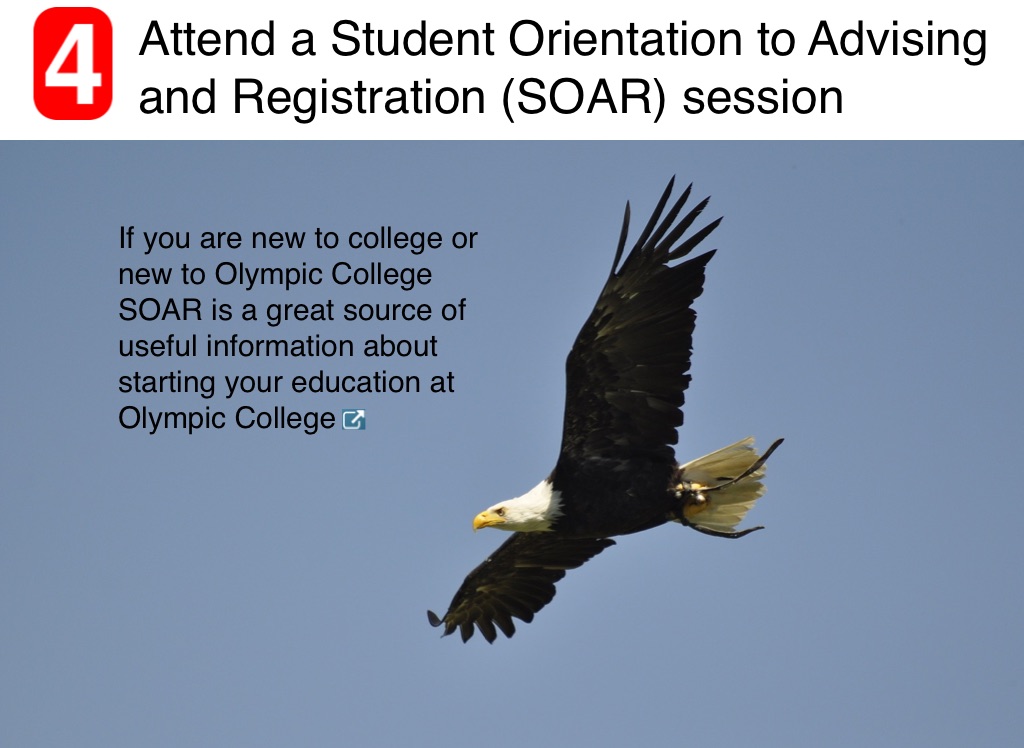 4

Attend a Student Orientation to Advising and Registration (SOAR) session

If you are new to college or new to Olympic College SOAR is a great source of useful information about starting your education at Olympic College